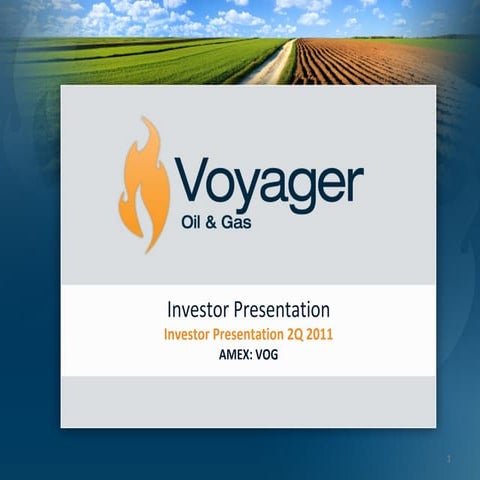 Voyager
Oil & Gas

Investor Presentation
Investor Presentation 2Q 2011
AMEX: VOG

1